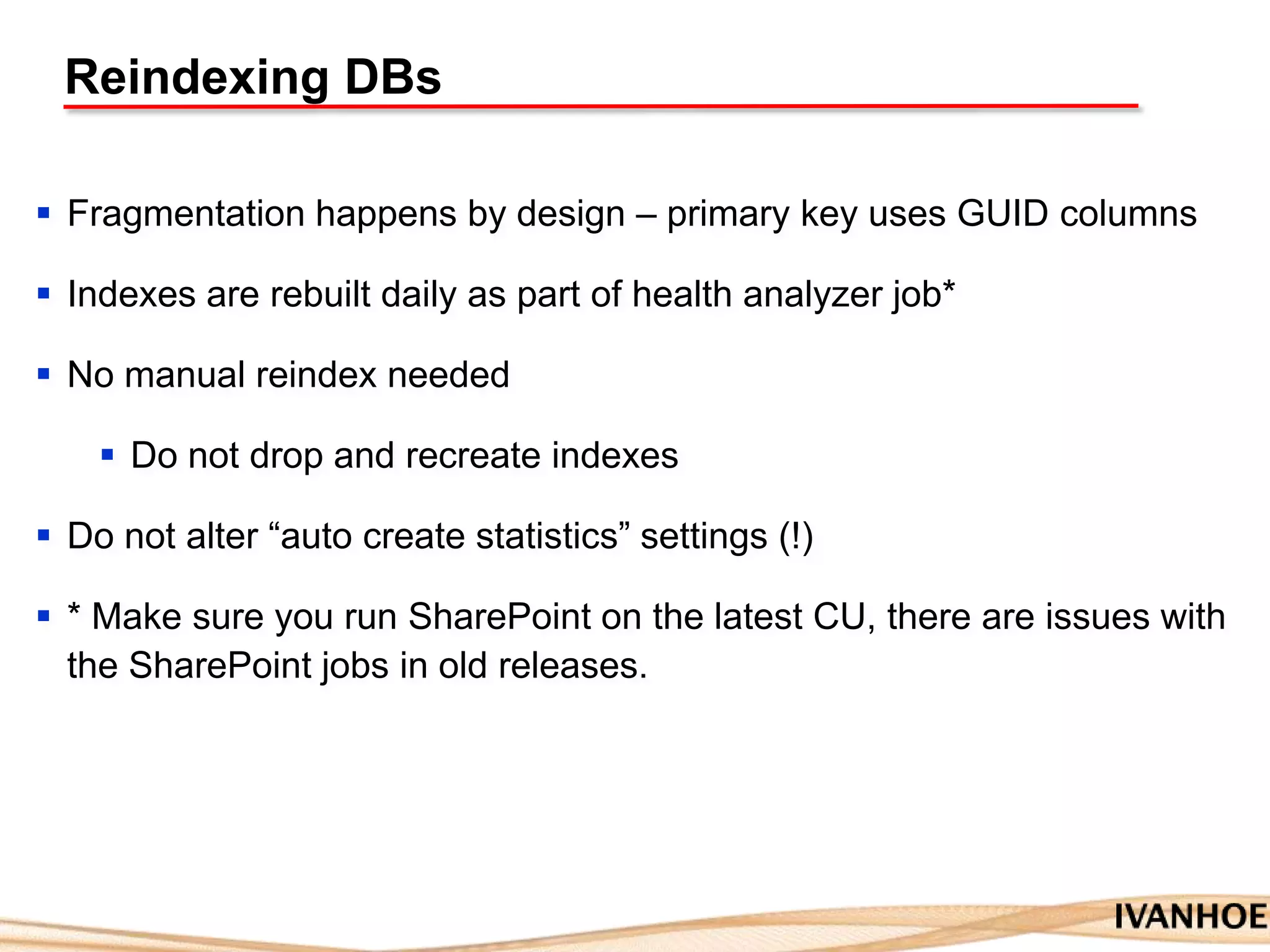 Reindexing DBs

▪ Fragmentation happens by design – primary key uses GUID columns

▪ Indexes are rebuilt daily as part of health analyzer job*

▪ No manual reindex needed

▪ Do not drop and recreate indexes

▪ Do not alter “auto create statistics” settings (!)

▪ * Make sure you run SharePoint on the latest CU, there are issues with the SharePoint jobs in old releases.

IVANHOE